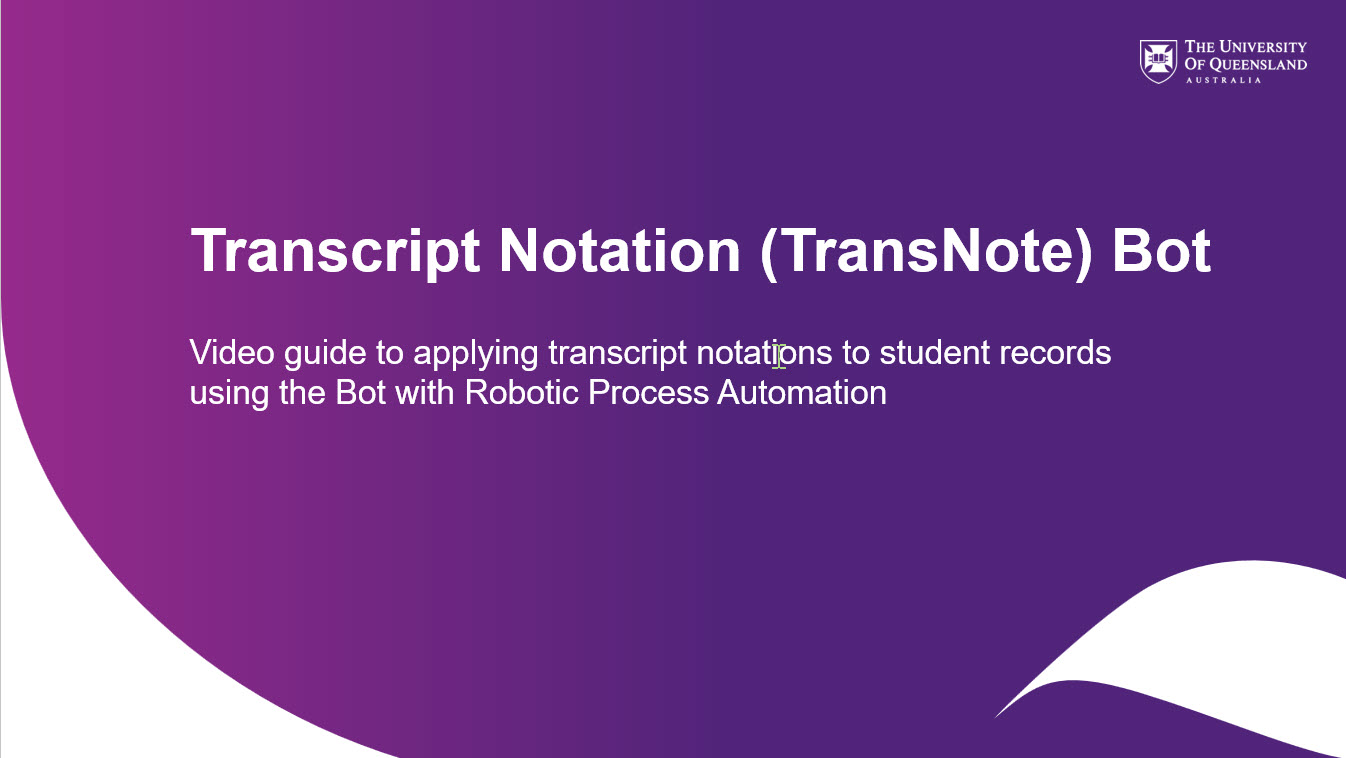 THE UNIVERSITY OF QUEENSLAND
AUSTRALIA

Transcript Notation (TransNote) Bot

Video guide to applying transcript notations to student records using the Bot with Robotic Process Automation